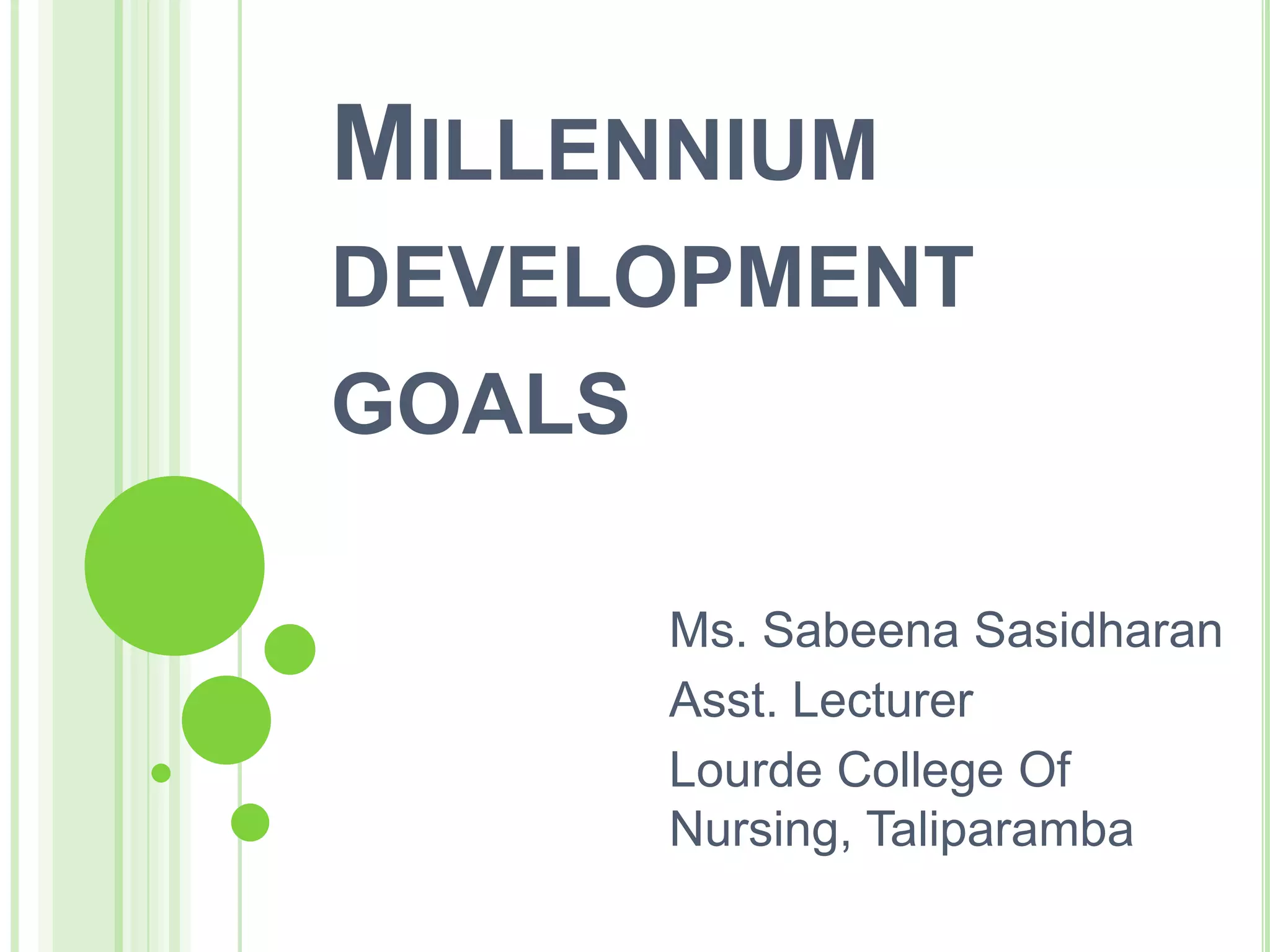 MILLENNIUM DEVELOPMENT GOALS

Ms. Sabeena Sasidharan
Asst. Lecturer
Lourde College Of Nursing, Taliparamba